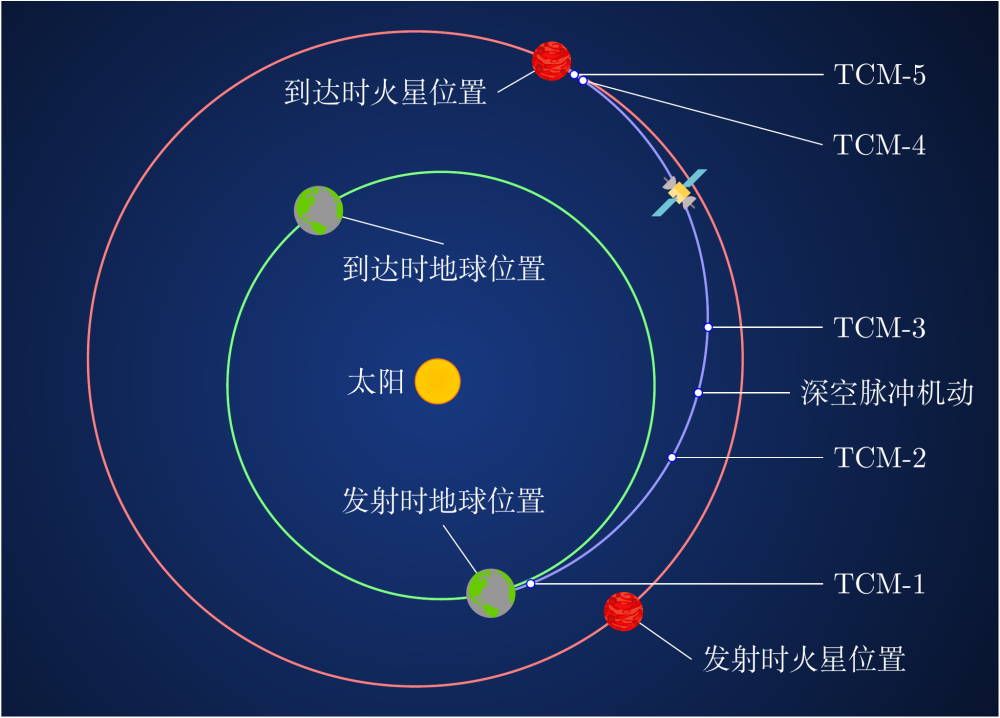 到达时火星位置

TCM-5

TCM-4

到达时地球位置

TCM-3

太阳

深空脉冲机动

TCM-2

发射时地球位置

TCM-1

发射时火星位置